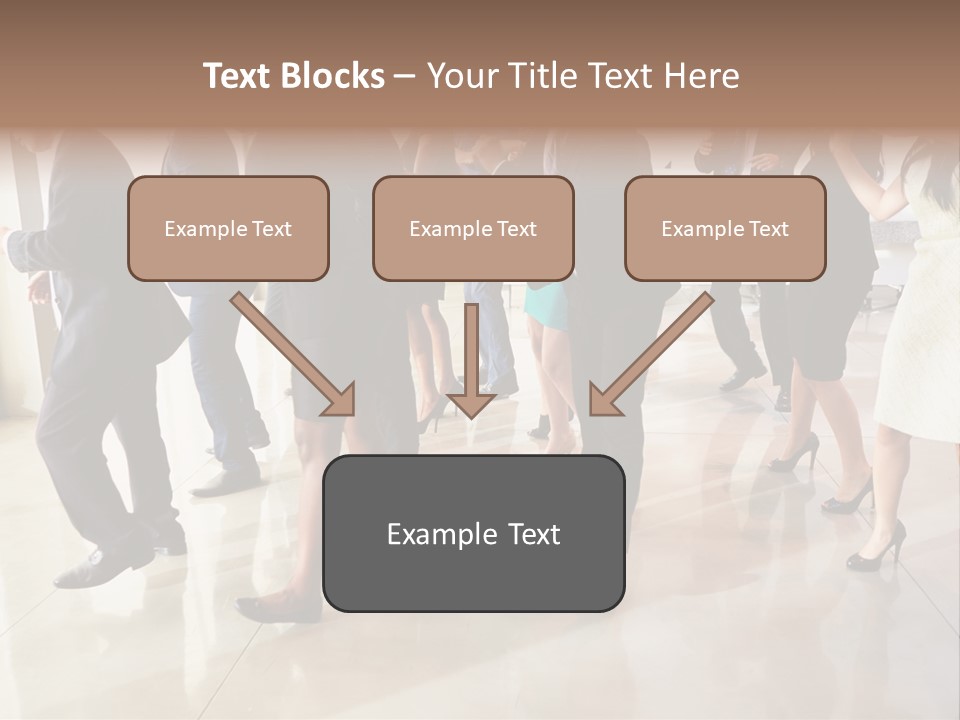 Text Blocks – Your Title Text Here

Example Text

Example Text

Example Text

Example Text